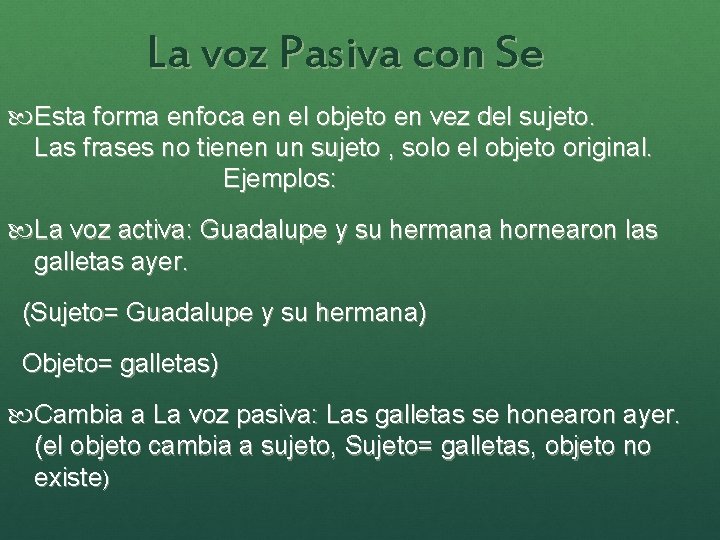 La voz Pasiva con Se

Esta forma enfoca en el objeto en vez del sujeto. Las frases no tienen un sujeto , solo el objeto original.
Ejemplos:

La voz activa: Guadalupe y su hermana hornearon las galletas ayer.

(Sujeto= Guadalupe y su hermana)

Objeto= galletas)

Cambia a La voz pasiva: Las galletas se honearon ayer. (el objeto cambia a sujeto, Sujeto= galletas, objeto no existe)